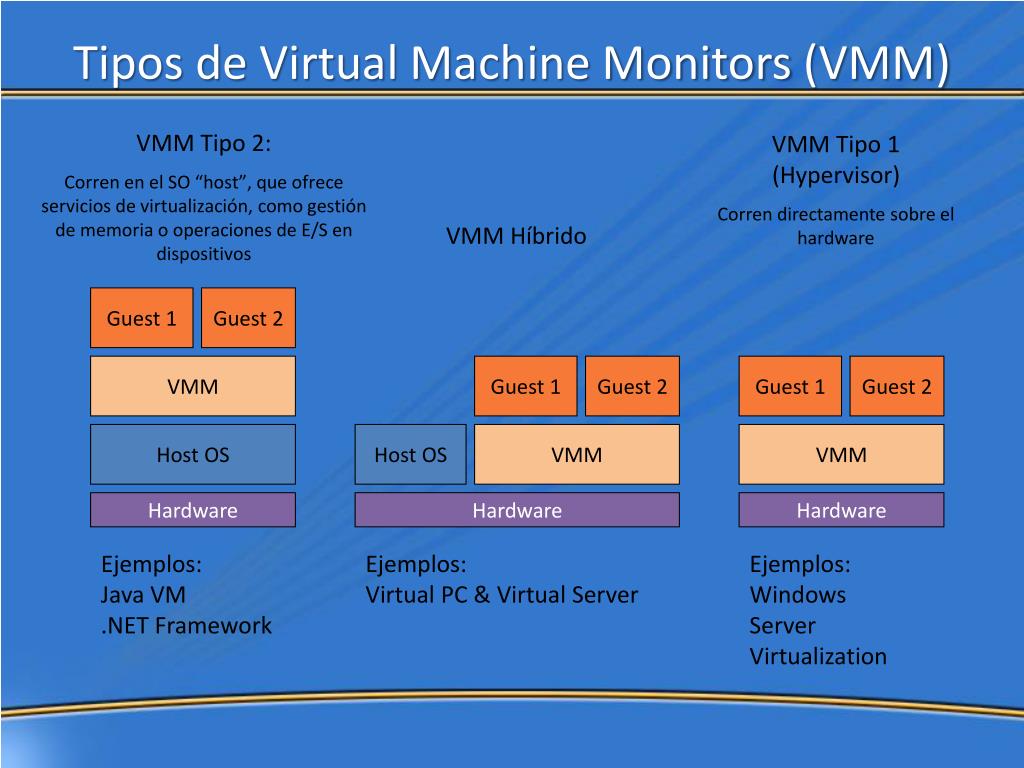 Tipos de Virtual Machine Monitors (VMM)

VMM Tipo 2:

Corren en el SO “host”, que ofrece servicios de virtualización, como gestión de memoria o operaciones de E/S en dispositivos

Guest 1 Guest 2

VMM

Host OS

Hardware

Ejemplos:
Java VM
.NET Framework

VMM Híbrido

Guest 1 Guest 2

Host OS VMM

Hardware

Ejemplos:
Virtual PC & Virtual Server

VMM Tipo 1
(Hypervisor)

Corren directamente sobre el hardware

Guest 1 Guest 2

VMM

Hardware

Ejemplos:
Windows
Server
Virtualization